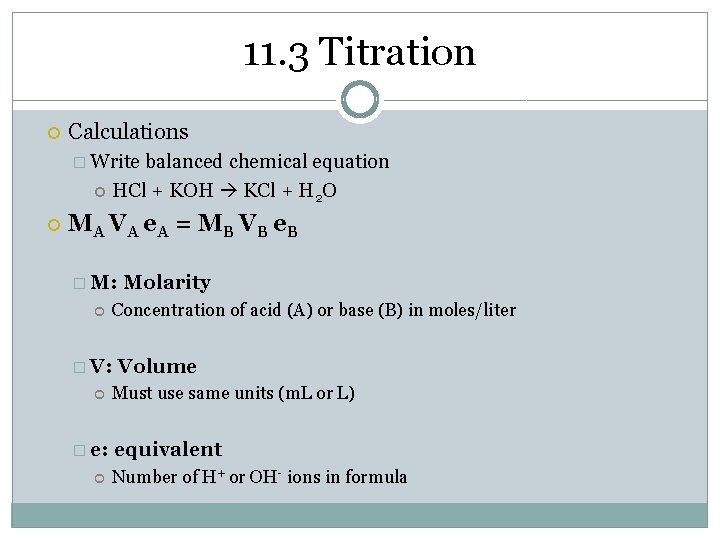 11.3 Titration

Calculations

Write balanced chemical equation

$HCl + KOH \rightarrow KCl + H_2O$

$M_A V_A e_A = M_B V_B e_B$

M: Molarity

Concentration of acid (A) or base (B) in moles/liter

V: Volume

Must use same units (mL or L)

e: equivalent

Number of $H^+$ or $OH^-$ ions in formula